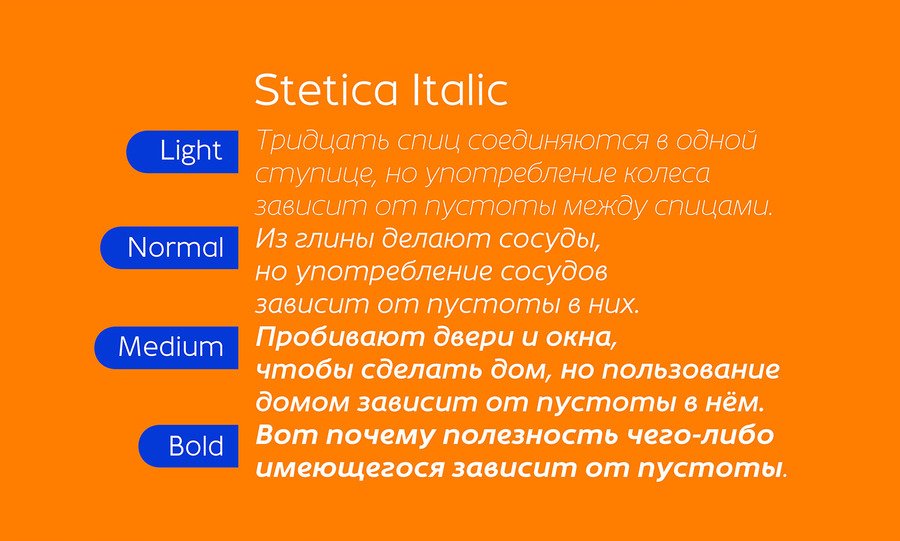 Stetica Italic

Light
Тридцать спиц соединяются в одной ступице, но употребление колеса зависит от пустоты между спицами.

Normal
Из глины делают сосуды, но употребление сосудов зависит от пустоты в них.

Medium
Пробивают двери и окна, чтобы сделать дом, но пользование домом зависит от пустоты в нём.

Bold
Вот почему полезность чего-либо имеющегося зависит от пустоты.